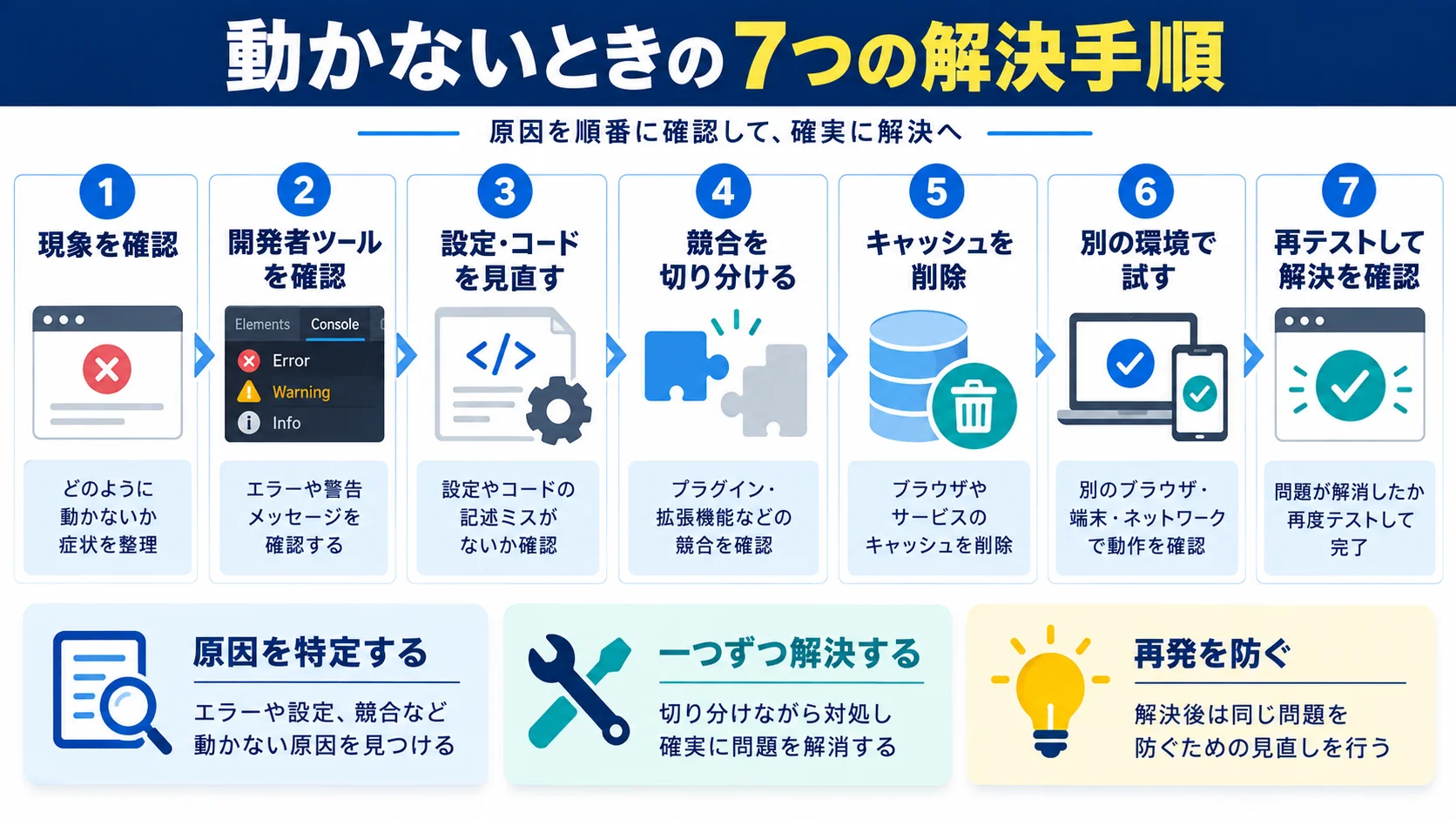 動かないときの7つの解決手順

原因を順番に確認して、確実に解決へ

1
現象を確認
どのように動かないか症状を整理

2
開発者ツールを確認
Elements Console
Error
Warning
Info
エラーや警告メッセージを確認する

3
設定・コードを見直す
</>
設定やコードの記述ミスがないか確認

4
競合を切り分ける
プラグイン・拡張機能などの競合を確認

5
キャッシュを削除
ブラウザやサービスのキャッシュを削除

6
別の環境で試す
別のブラウザ・端末・ネットワークで動作を確認

7
再テストして解決を確認
問題が解消したか再度テストして完了

原因を特定する
エラーや設定、競合など動かない原因を見つける

一つずつ解決する
切り分けながら対処し確実に問題を解消する

再発を防ぐ
解決後は同じ問題を防ぐための見直しを行う